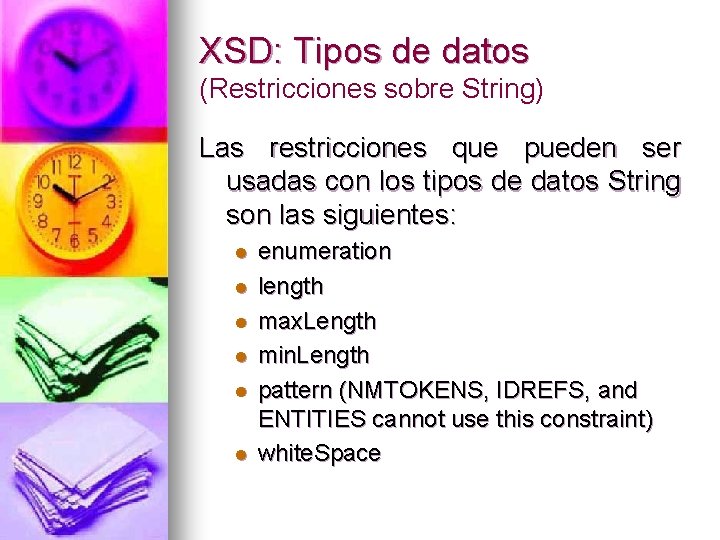 XSD: Tipos de datos
(Restricciones sobre String)

Las restricciones que pueden ser usadas con los tipos de datos String son las siguientes:

- enumeration
- length
- maxLength
- minLength
- pattern (NMTOKENS, IDREFS, and ENTITIES cannot use this constraint)
- whiteSpace